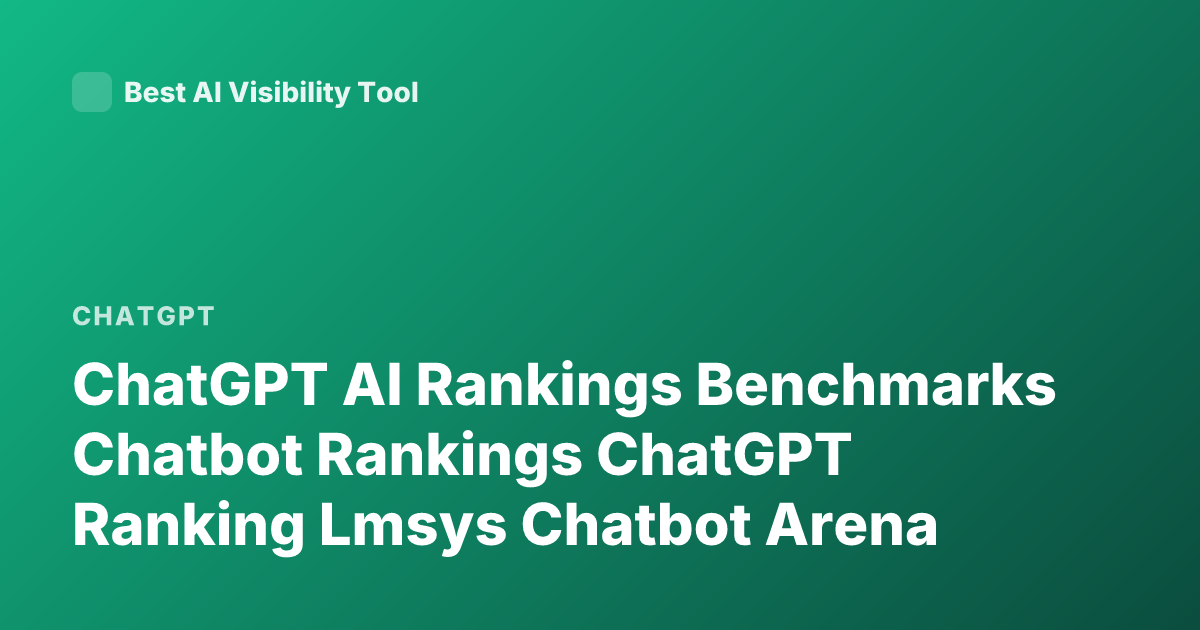 Best AI Visibility Tool

CHATGPT

ChatGPT AI Rankings Benchmarks Chatbot Rankings ChatGPT Ranking Lmsys Chatbot Arena